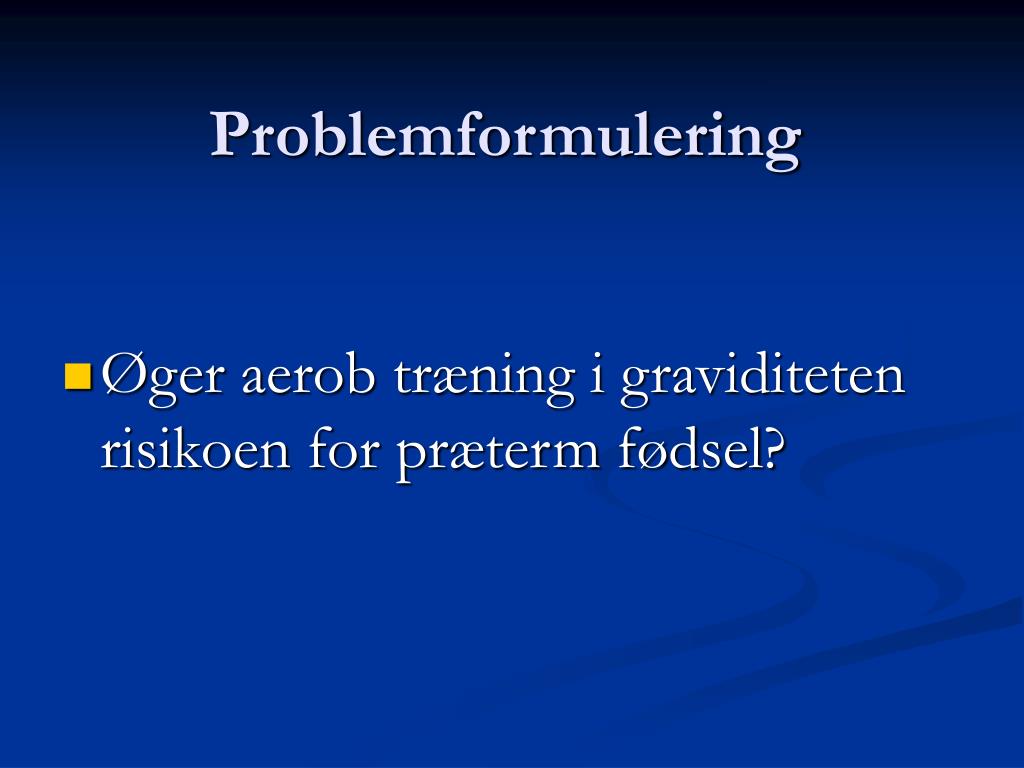 Problemformulering

Øger aerob træning i graviditeten risikoen for præterm fødsel?